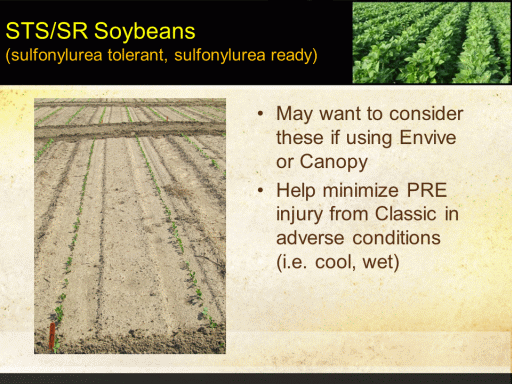 STS/SR Soybeans
(sulfonylurea tolerant, sulfonylurea ready)

• May want to consider these if using Envive or Canopy
• Help minimize PRE injury from Classic in adverse conditions (i.e. cool, wet)